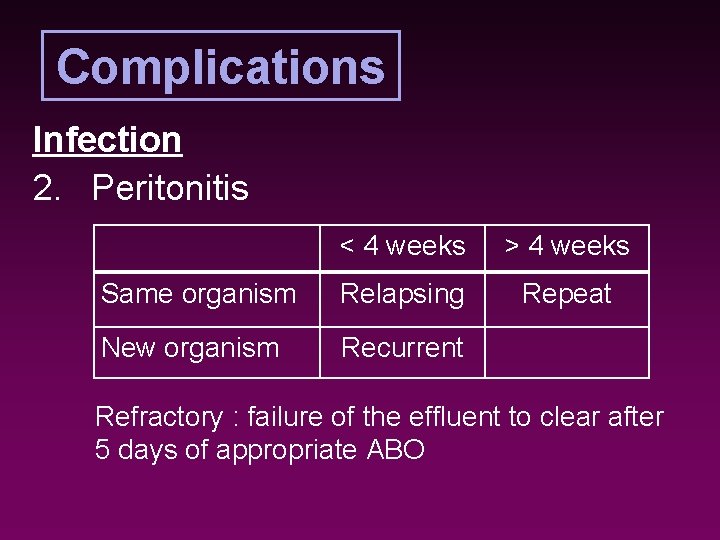 Complications

Infection

2. Peritonitis

| | < 4 weeks | > 4 weeks |
|---|---|---|
| Same organism | Relapsing | Repeat |
| New organism | Recurrent | |

Refractory : failure of the effluent to clear after 5 days of appropriate ABO